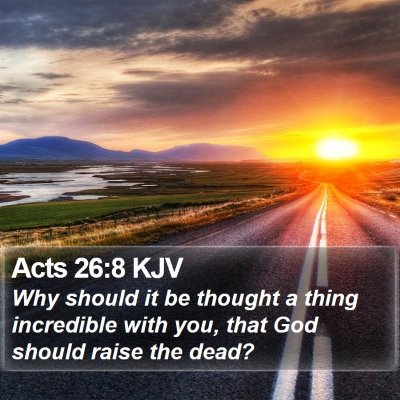 Acts 26:8 KJV

Why should it be thought a thing incredible with you, that God should raise the dead?